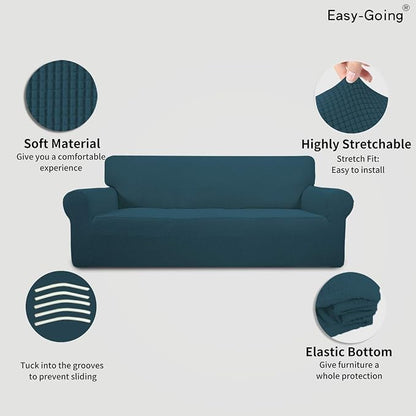 Easy-Going®

Soft Material
Give you a comfortable experience

Highly Stretchable
Stretch Fit:
Easy to install

Tuck into the grooves to prevent sliding

Elastic Bottom
Give furniture a whole protection